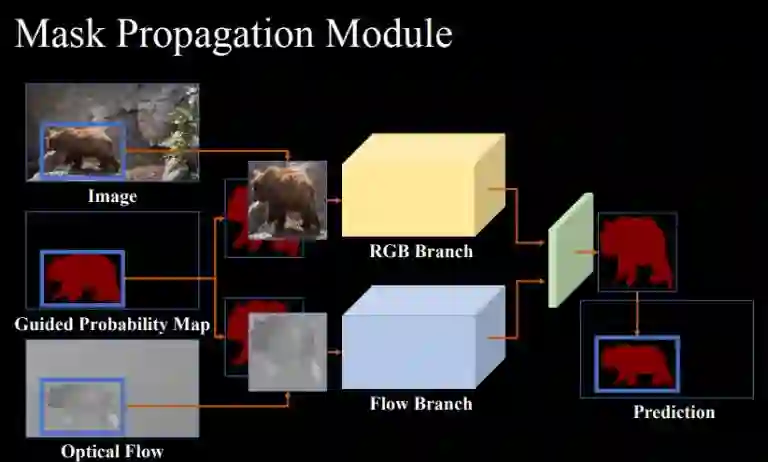 Mask Propagation Module

Image

Guided Probability Map

Optical Flow

RGB Branch

Flow Branch

Prediction